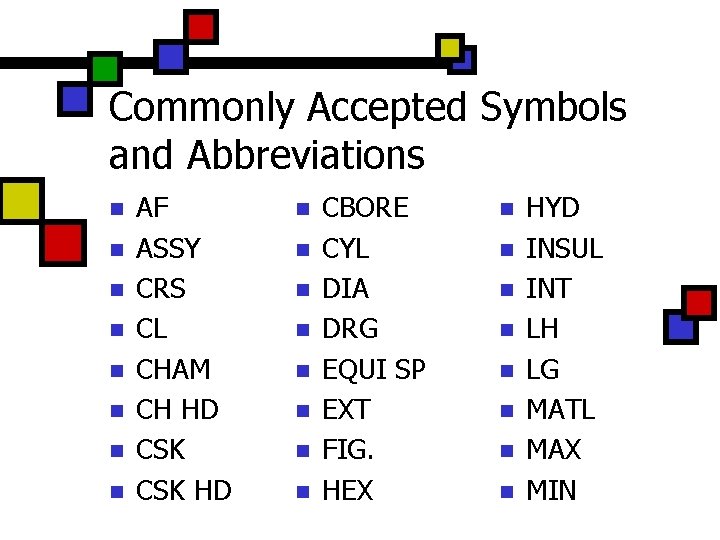 Commonly Accepted Symbols and Abbreviations

- AF
- ASSY
- CRS
- CL
- CHAM
- CH HD
- CSK
- CSK HD

- CBORE
- CYL
- DIA
- DRG
- EQUI SP
- EXT
- FIG.
- HEX

- HYD
- INSUL
- INT
- LH
- LG
- MATL
- MAX
- MIN